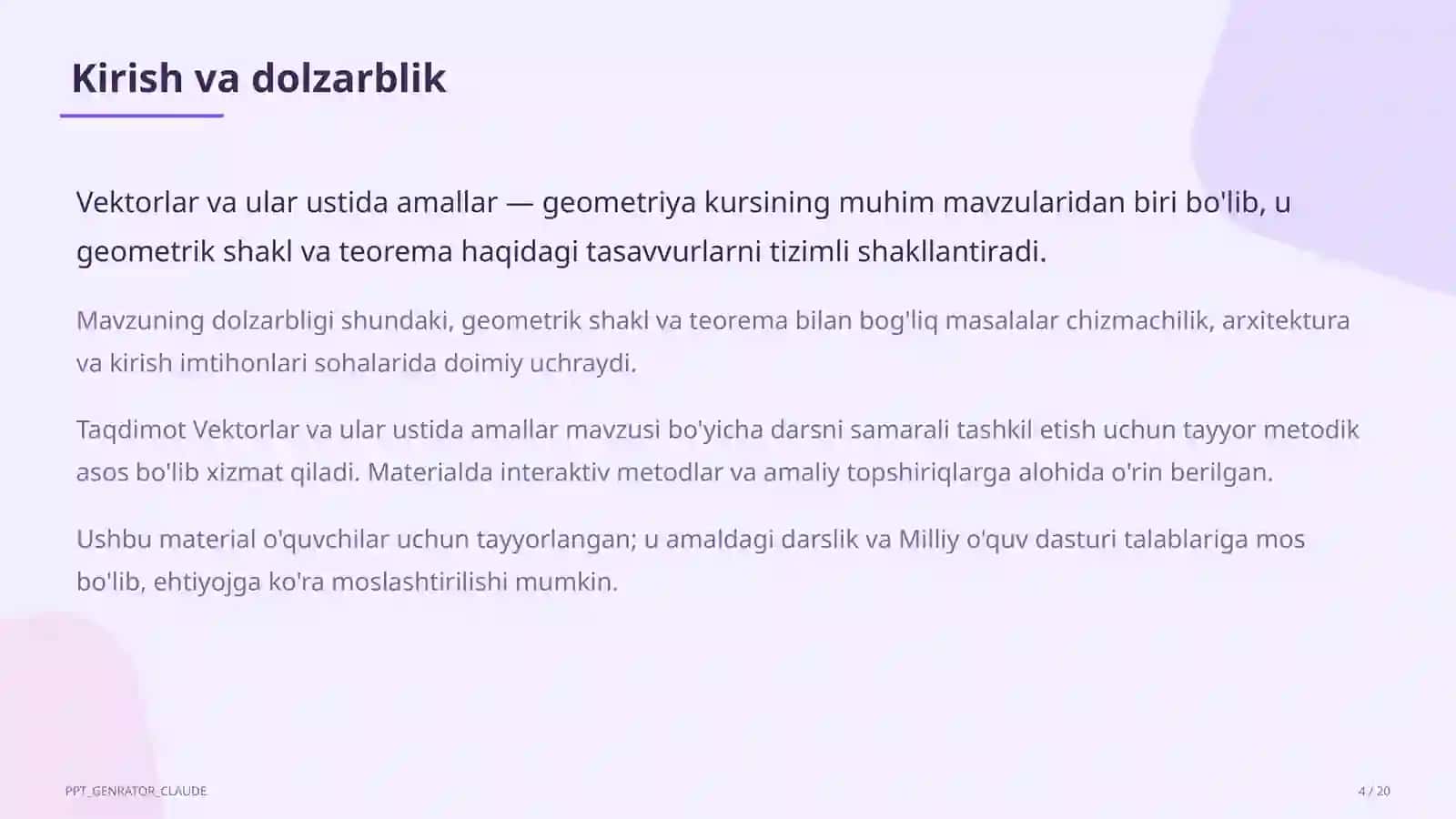 Kirish va dolzarblik

Vektorlar va ular ustida amallar — geometriya kursining muhim mavzularidan biri bo'lib, u geometrik shakl va teorema haqidagi tasavvurlarni tizimli shakllantiradi.

Mavzuning dolzarbligi shundaki, geometrik shakl va teorema bilan bog'liq masalalar chizmachilik, arxitektura va kirish imtihonlari sohalarida doimiy uchraydi.

Taqdimot Vektorlar va ular ustida amallar mavzusi bo'yicha darsni samarali tashkil etish uchun tayyor metodik asos bo'lib xizmat qiladi. Materialda interaktiv metodlar va amaliy topshiriqlarga alohida o'rin berilgan.

Ushbu material o'quvchilar uchun tayyorlangan; u amaldagi darslik va Milliy o'quv dasturi talablariga mos bo'lib, ehtiyojga ko'ra moslashtirilishi mumkin.

PPT_GENRATOR_CLAUDE

4 / 20